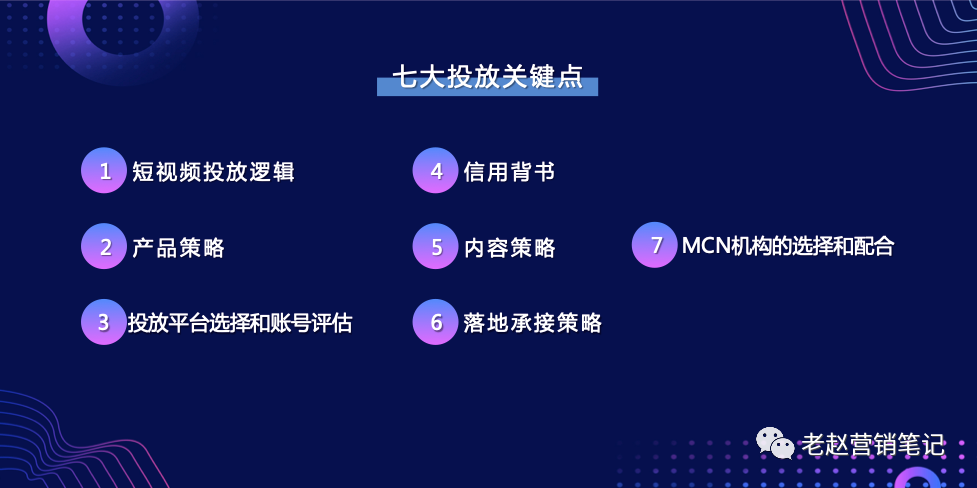 七大投放关键点

1 短视频投放逻辑

2 产品策略

3 投放平台选择和账号评估

4 信用背书

5 内容策略

6 落地承接策略

7 MCN机构的选择和配合

老赵营销笔记